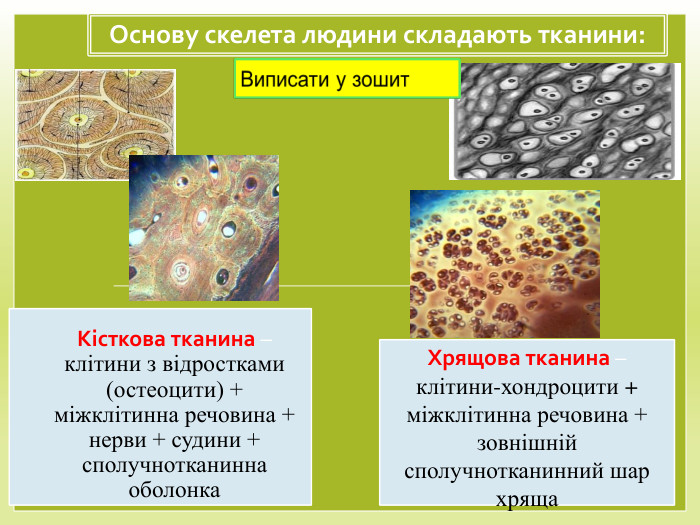 Основу скелета людини складають тканини:

Виписати у зошит

Кісткова тканина – клітини з відростками (остеоцити) + міжклітинна речовина + нерви + судини + сполучнотканинна оболонка

Хрящова тканина – клітини-хондроцити + міжклітинна речовина + зовнішній сполучнотканинний шар хряща